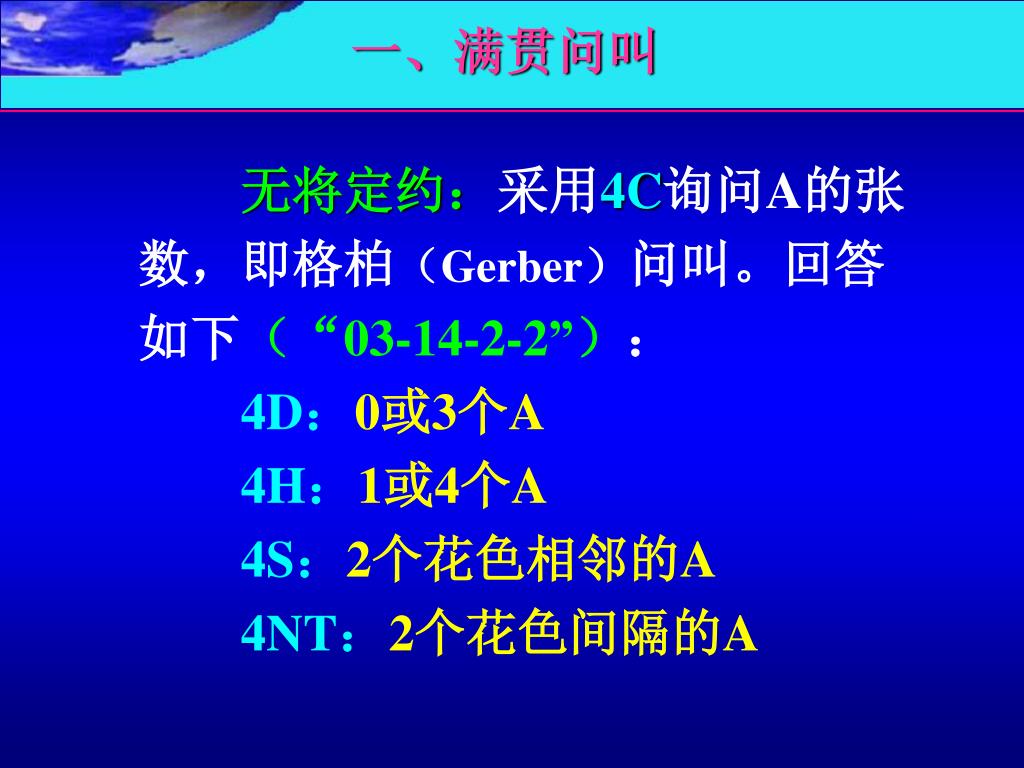 一、满贯问叫

无将定约：采用4C询问A的张数，即格柏（Gerber）问叫。回答如下（“03-14-2-2”）：

4D：0或3个A
4H：1或4个A
4S：2个花色相邻的A
4NT：2个花色间隔的A